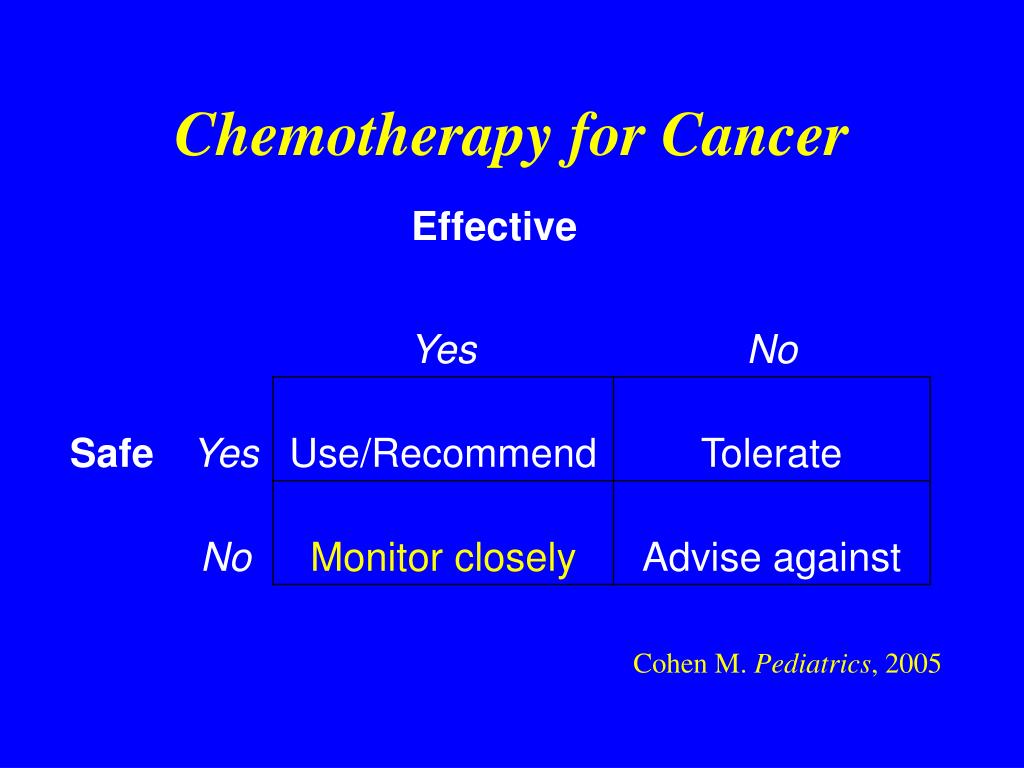 Chemotherapy for Cancer

Effective

| | | Yes | No |
|---|---|---|---|
| Safe | Yes | Use/Recommend | Tolerate |
| | No | Monitor closely | Advise against |

Cohen M. Pediatrics, 2005